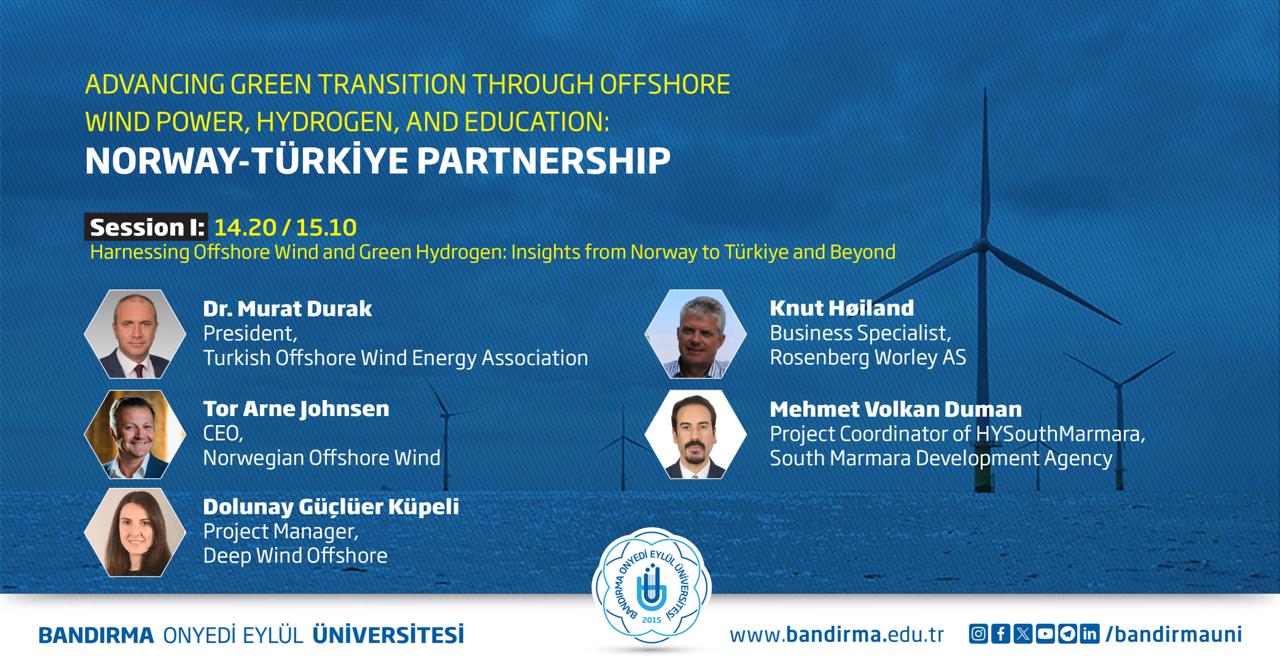 ADVANCING GREEN TRANSITION THROUGH OFFSHORE WIND POWER, HYDROGEN, AND EDUCATION:
NORWAY-TÜRKİYE PARTNERSHIP

Session I: 14.20 / 15.10
Harnessing Offshore Wind and Green Hydrogen: Insights from Norway to Türkiye and Beyond

Dr. Murat Durak
President,
Turkish Offshore Wind Energy Association

Tor Arne Johnsen
CEO,
Norwegian Offshore Wind

Dolunay Güçlüer Küpeli
Project Manager,
Deep Wind Offshore

Knut Høiland
Business Specialist,
Rosenberg Worley AS

Mehmet Volkan Duman
Project Coordinator of HYSouthMarmara,
South Marmara Development Agency

BANDIRMA ONYEDİ EYLÜL ÜNİVERSİTESİ 2015

BANDIRMA ONYEDİ EYLÜL ÜNİVERSİTESİ

www.bandirma.edu.tr

/bandirmauni